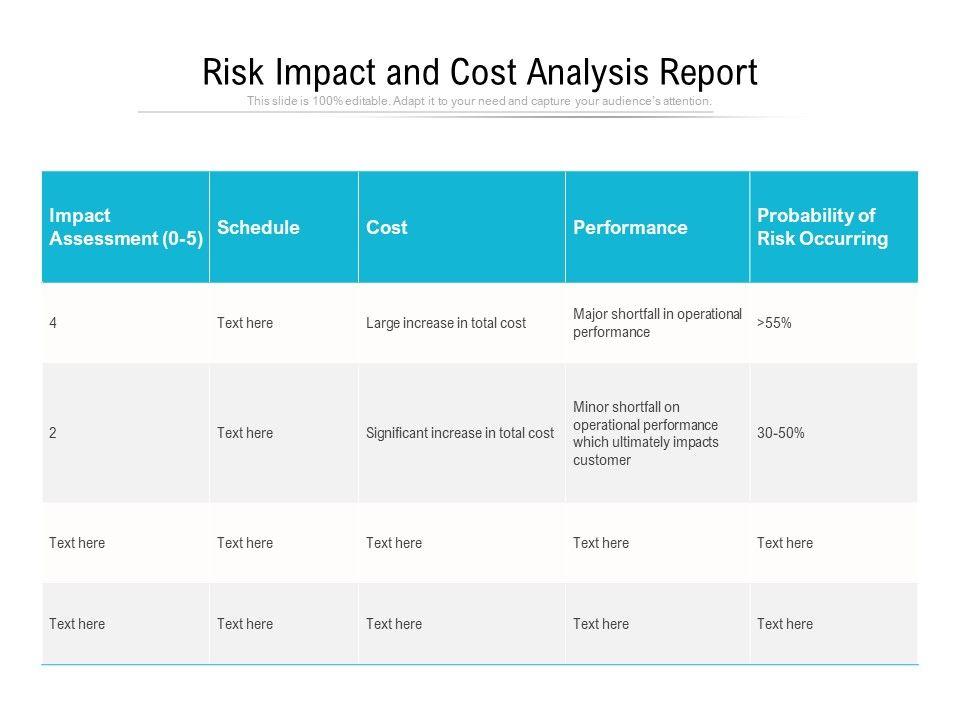 Risk Impact and Cost Analysis Report
This slide is 100% editable. Adapt it to your need and capture your audience's attention.

| Impact Assessment (0-5) | Schedule | Cost | Performance | Probability of Risk Occurring |
|---|---|---|---|---|
| 4 | Text here | Large increase in total cost | Major shortfall in operational performance | >55% |
| 2 | Text here | Significant increase in total cost | Minor shortfall on operational performance which ultimately impacts customer | 30-50% |
| Text here | Text here | Text here | Text here | Text here |
| Text here | Text here | Text here | Text here | Text here |